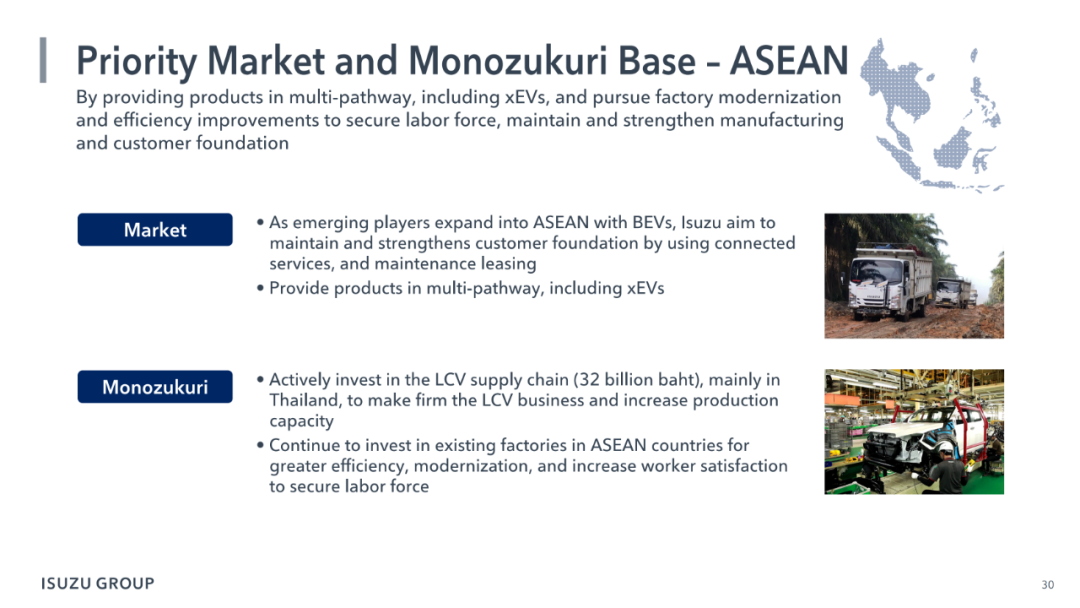 Priority Market and Monozukuri Base – ASEAN

By providing products in multi-pathway, including xEVs, and pursue factory modernization and efficiency improvements to secure labor force, maintain and strengthen manufacturing and customer foundation

Market

• As emerging players expand into ASEAN with BEVs, Isuzu aim to maintain and strengthens customer foundation by using connected services, and maintenance leasing
• Provide products in multi-pathway, including xEVs

Monozukuri

• Actively invest in the LCV supply chain (32 billion baht), mainly in Thailand, to make firm the LCV business and increase production capacity
• Continue to invest in existing factories in ASEAN countries for greater efficiency, modernization, and increase worker satisfaction to secure labor force

ISUZU GROUP

30